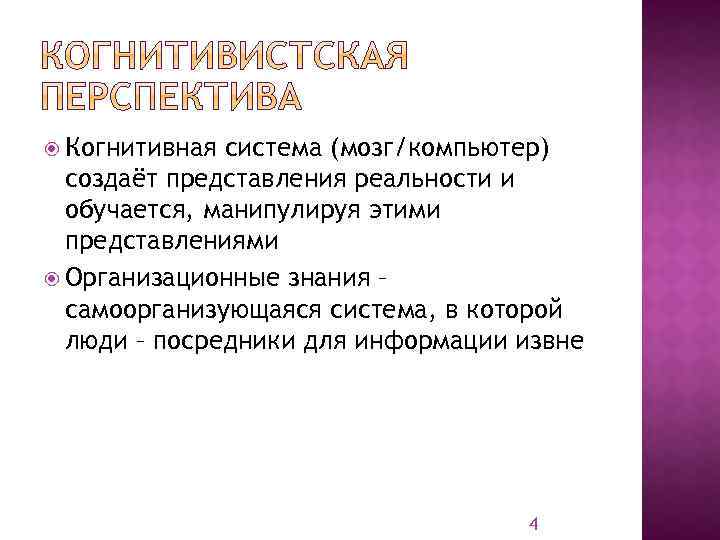 КОГНИТИВИСТСКАЯ ПЕРСПЕКТИВА

Когнитивная система (мозг/компьютер) создаёт представления реальности и обучается, манипулируя этими представлениями

Организационные знания – самоорганизующаяся система, в которой люди – посредники для информации извне

4